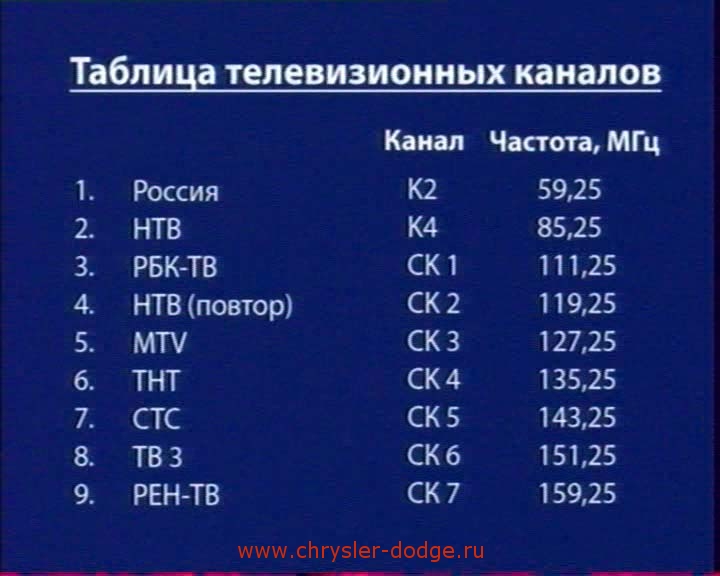 Таблица телевизионных каналов

| | | Канал | Частота, МГц |
|---|---|---|---|
| 1. | Россия | К2 | 59,25 |
| 2. | НТВ | К4 | 85,25 |
| 3. | РБК-ТВ | СК 1 | 111,25 |
| 4. | НТВ (повтор) | СК 2 | 119,25 |
| 5. | MTV | СК 3 | 127,25 |
| 6. | ТНТ | СК 4 | 135,25 |
| 7. | СТС | СК 5 | 143,25 |
| 8. | ТВ 3 | СК 6 | 151,25 |
| 9. | РЕН-ТВ | СК 7 | 159,25 |

www.chrysler-dodge.ru